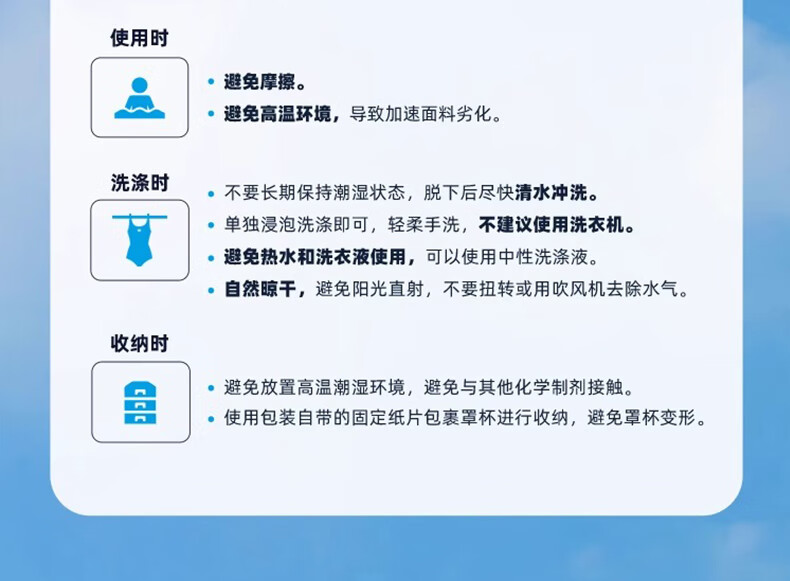 使用时

• 避免摩擦。
• 避免高温环境，导致加速面料劣化。

洗涤时

• 不要长期保持潮湿状态，脱下后尽快清水冲洗。
• 单独浸泡洗涤即可，轻柔手洗，不建议使用洗衣机。
• 避免热水和洗衣液使用，可以使用中性洗涤液。
• 自然晾干，避免阳光直射，不要扭转或用吹风机去除水气。

收纳时

• 避免放置高温潮湿环境，避免与其他化学制剂接触。
• 使用包装自带的固定纸片包裹罩杯进行收纳，避免罩杯变形。